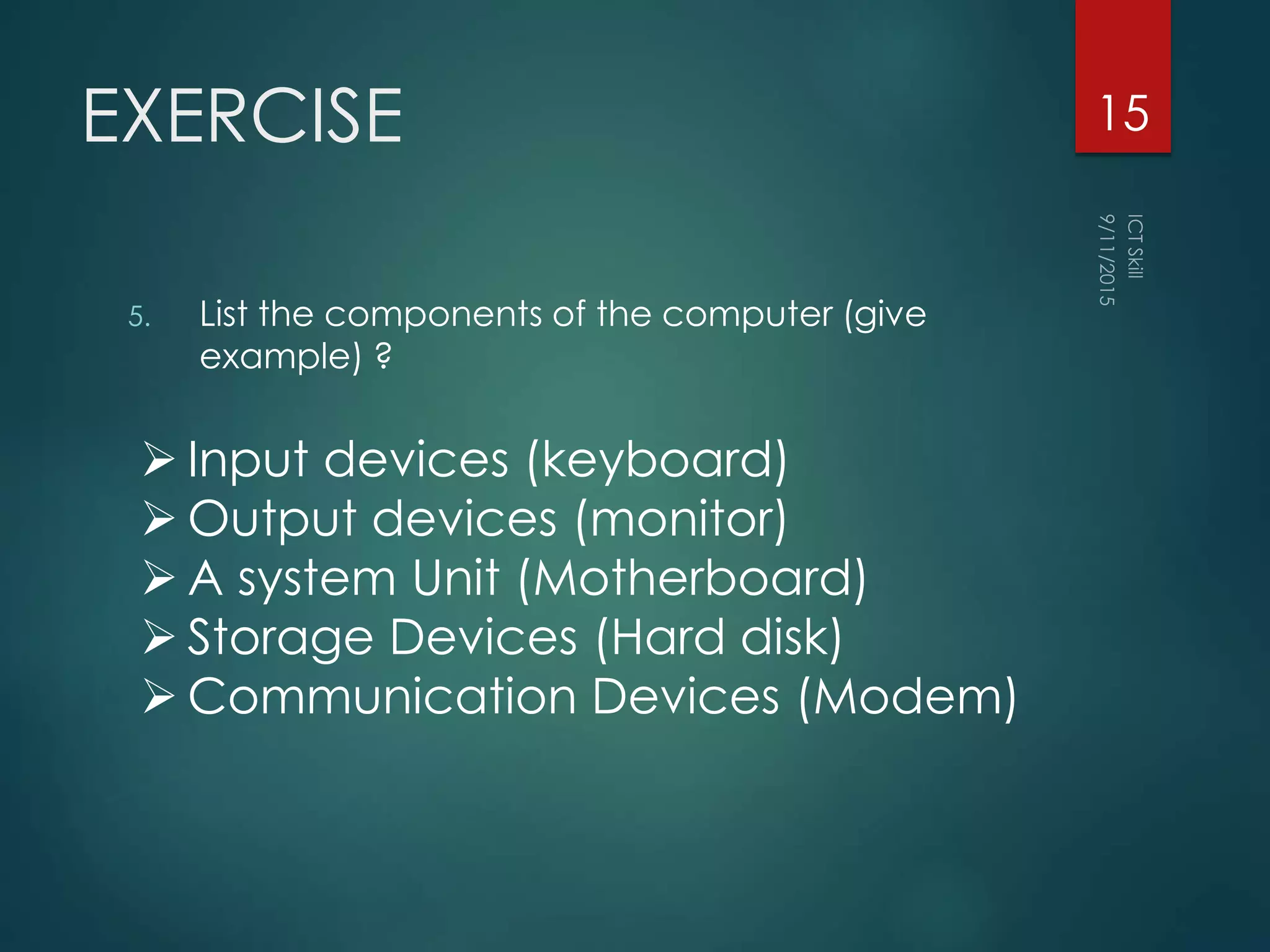 EXERCISE

15

ICT Skill
9/11/2015

5. List the components of the computer (give example) ?

➢ Input devices (keyboard)
➢ Output devices (monitor)
➢ A system Unit (Motherboard)
➢ Storage Devices (Hard disk)
➢ Communication Devices (Modem)